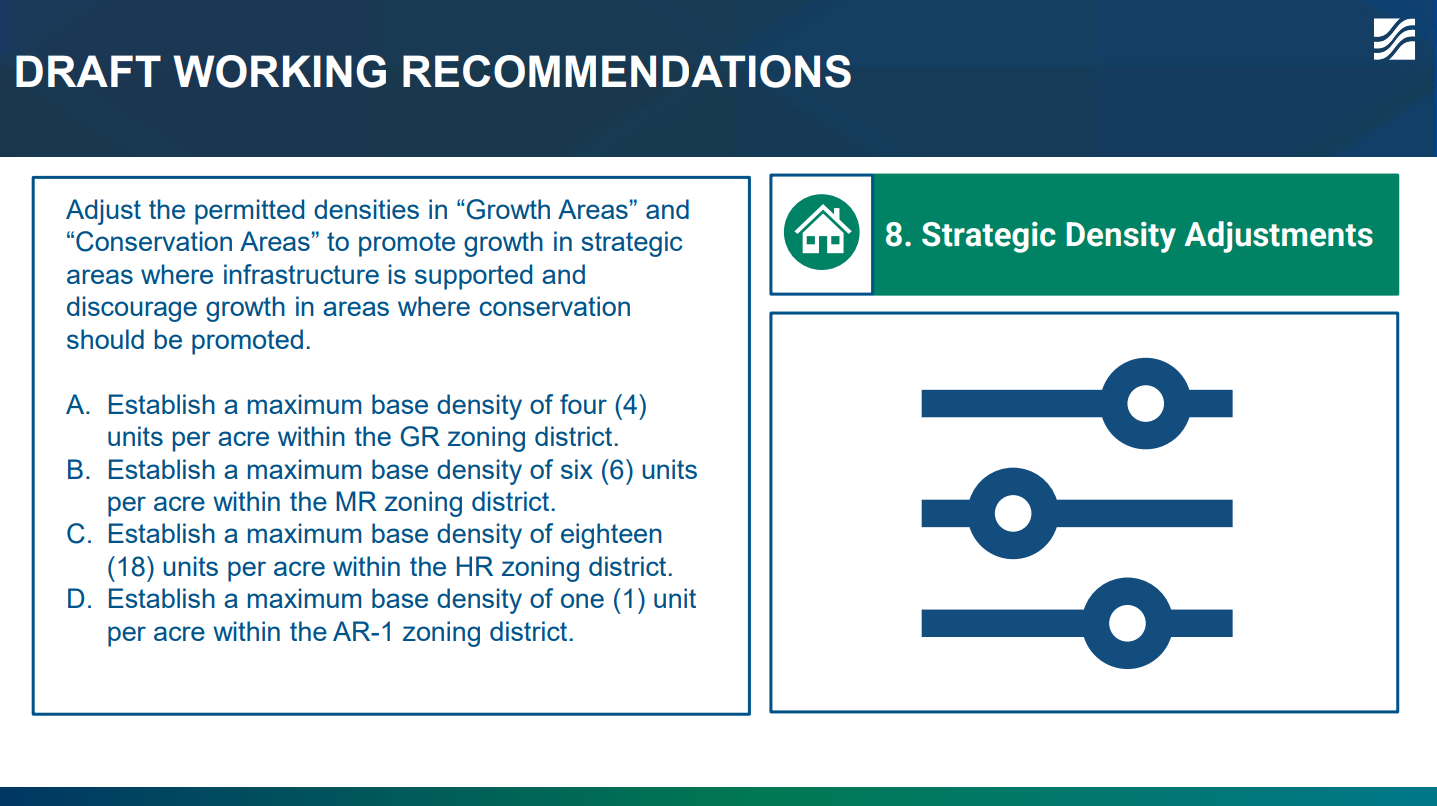 DRAFT WORKING RECOMMENDATIONS

Adjust the permitted densities in “Growth Areas” and “Conservation Areas” to promote growth in strategic areas where infrastructure is supported and discourage growth in areas where conservation should be promoted.

A. Establish a maximum base density of four (4) units per acre within the GR zoning district.
B. Establish a maximum base density of six (6) units per acre within the MR zoning district.
C. Establish a maximum base density of eighteen (18) units per acre within the HR zoning district.
D. Establish a maximum base density of one (1) unit per acre within the AR-1 zoning district.

8. Strategic Density Adjustments